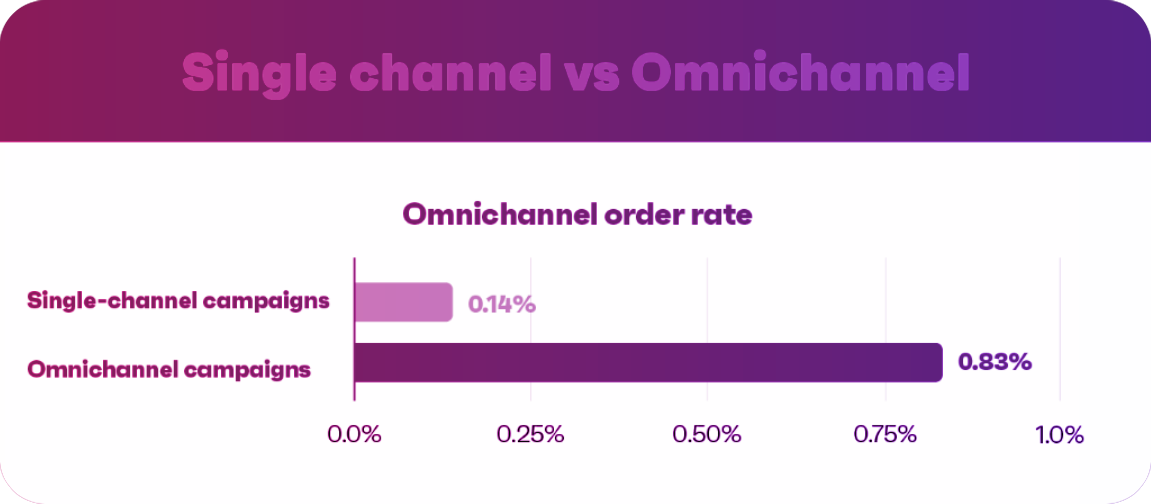 Single channel vs Omnichannel

Omnichannel order rate

Single-channel campaigns 0.14%

Omnichannel campaigns 0.83%

0.0% 0.25% 0.50% 0.75% 1.0%